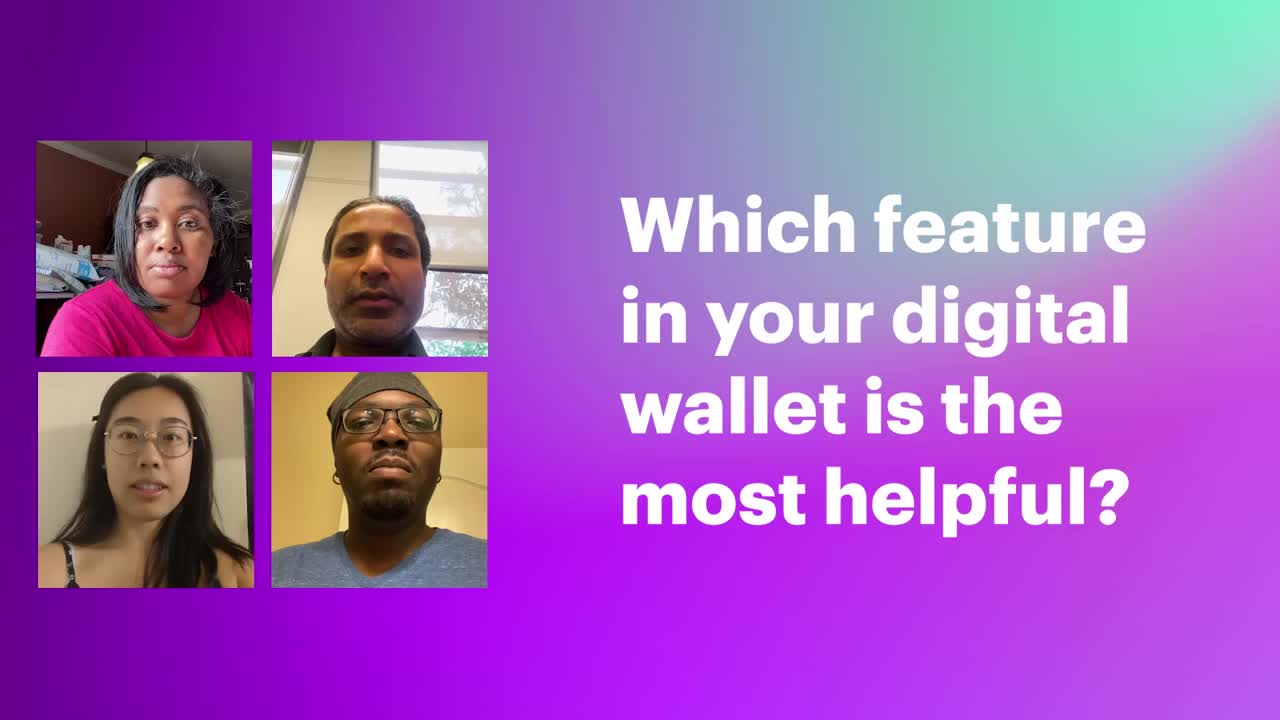 Which feature in your digital wallet is the most helpful?